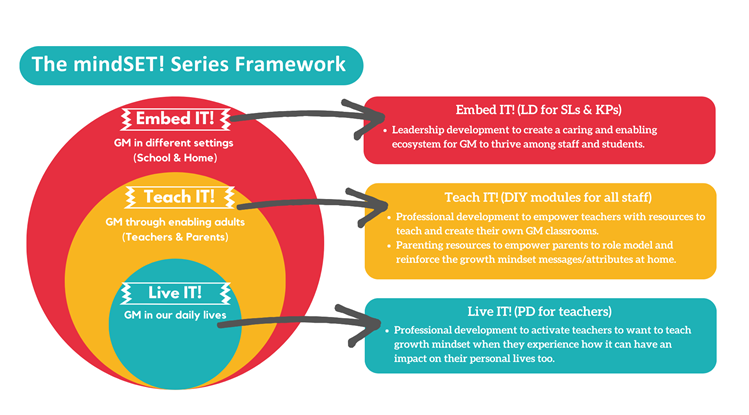 The mindSET! Series Framework

Embed IT!
GM in different settings (School & Home)

Teach IT!
GM through enabling adults (Teachers & Parents)

Live IT!
GM in our daily lives

Embed IT! (LD for SLs & KPs)
• Leadership development to create a caring and enabling ecosystem for GM to thrive among staff and students.

Teach IT! (DIY modules for all staff)
• Professional development to empower teachers with resources to teach and create their own GM classrooms.
• Parenting resources to empower parents to role model and reinforce the growth mindset messages/attributes at home.

Live IT! (PD for teachers)
• Professional development to activate teachers to want to teach growth mindset when they experience how it can have an impact on their personal lives too.